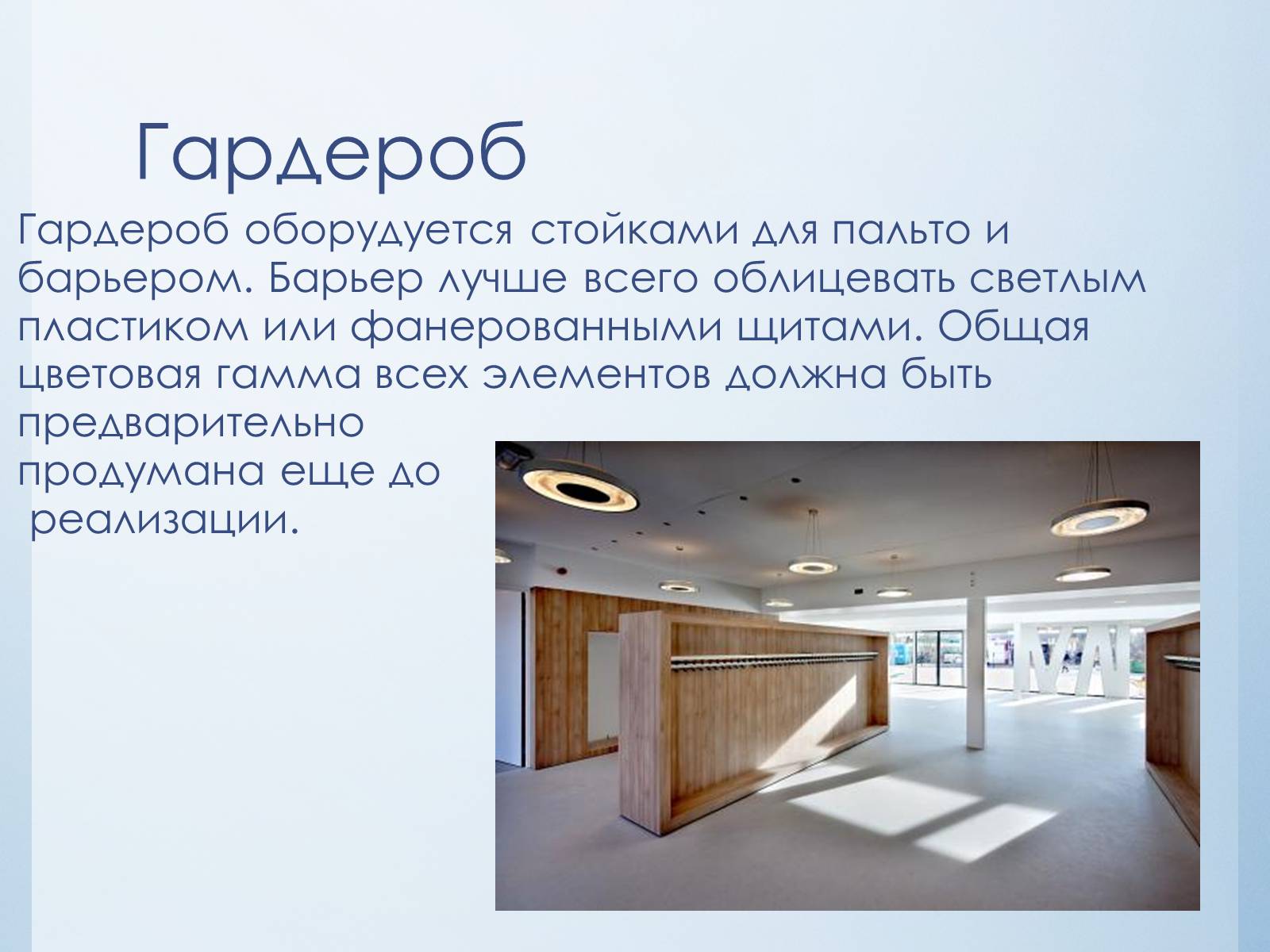 Гардероб

Гардероб оборудуется стойками для пальто и барьером. Барьер лучше всего облицевать светлым пластиком или фанерованными щитами. Общая цветовая гамма всех элементов должна быть предварительно продумана еще до реализации.